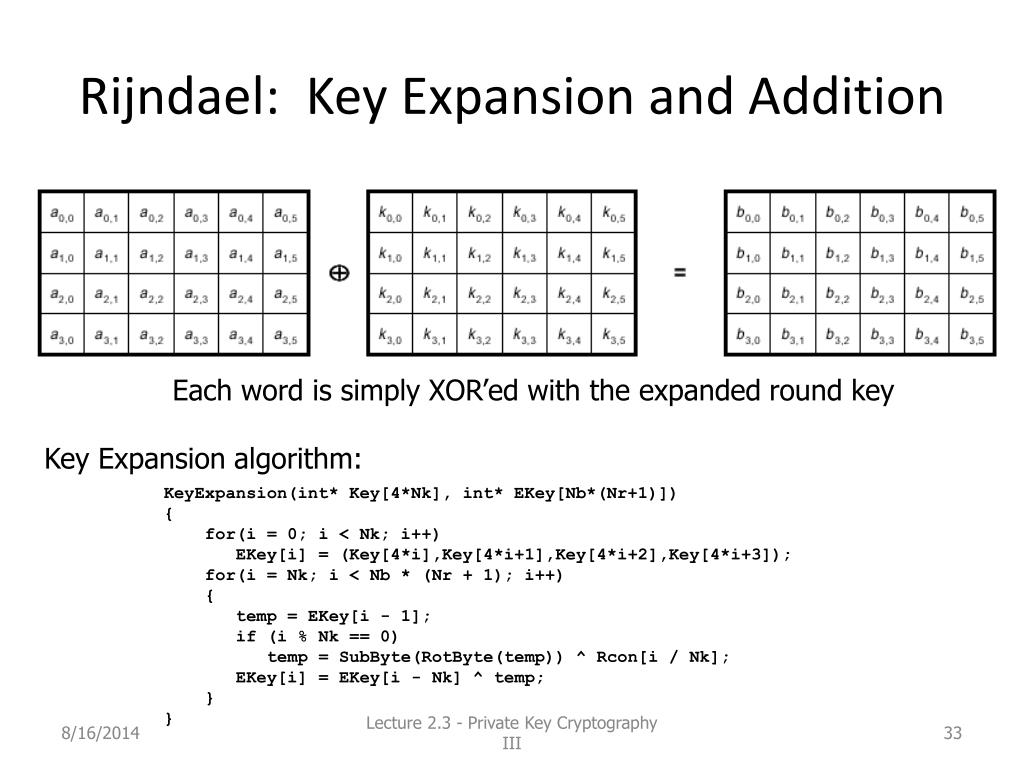 Rijndael: Key Expansion and Addition

| $a_{0,0}$ | $a_{0,1}$ | $a_{0,2}$ | $a_{0,3}$ | $a_{0,4}$ | $a_{0,5}$ |
|---|---|---|---|---|---|
| $a_{1,0}$ | $a_{1,1}$ | $a_{1,2}$ | $a_{1,3}$ | $a_{1,4}$ | $a_{1,5}$ |
| $a_{2,0}$ | $a_{2,1}$ | $a_{2,2}$ | $a_{2,3}$ | $a_{2,4}$ | $a_{2,5}$ |
| $a_{3,0}$ | $a_{3,1}$ | $a_{3,2}$ | $a_{3,3}$ | $a_{3,4}$ | $a_{3,5}$ |

$\oplus$

| $k_{0,0}$ | $k_{0,1}$ | $k_{0,2}$ | $k_{0,3}$ | $k_{0,4}$ | $k_{0,5}$ |
|---|---|---|---|---|---|
| $k_{1,0}$ | $k_{1,1}$ | $k_{1,2}$ | $k_{1,3}$ | $k_{1,4}$ | $k_{1,5}$ |
| $k_{2,0}$ | $k_{2,1}$ | $k_{2,2}$ | $k_{2,3}$ | $k_{2,4}$ | $k_{2,5}$ |
| $k_{3,0}$ | $k_{3,1}$ | $k_{3,2}$ | $k_{3,3}$ | $k_{3,4}$ | $k_{3,5}$ |

=

| $b_{0,0}$ | $b_{0,1}$ | $b_{0,2}$ | $b_{0,3}$ | $b_{0,4}$ | $b_{0,5}$ |
|---|---|---|---|---|---|
| $b_{1,0}$ | $b_{1,1}$ | $b_{1,2}$ | $b_{1,3}$ | $b_{1,4}$ | $b_{1,5}$ |
| $b_{2,0}$ | $b_{2,1}$ | $b_{2,2}$ | $b_{2,3}$ | $b_{2,4}$ | $b_{2,5}$ |
| $b_{3,0}$ | $b_{3,1}$ | $b_{3,2}$ | $b_{3,3}$ | $b_{3,4}$ | $b_{3,5}$ |

Each word is simply XOR'ed with the expanded round key

Key Expansion algorithm:

KeyExpansion(int* Key[4*Nk], int* EKey[Nb*(Nr+1)])
{
for(i = 0; i < Nk; i++)
EKey[i] = (Key[4*i],Key[4*i+1],Key[4*i+2],Key[4*i+3]);
for(i = Nk; i < Nb * (Nr + 1); i++)
{
temp = EKey[i - 1];
if (i % Nk == 0)
temp = SubByte(RotByte(temp)) ^ Rcon[i / Nk];
EKey[i] = EKey[i - Nk] ^ temp;
}
}

8/16/2014

Lecture 2.3 - Private Key Cryptography III

33